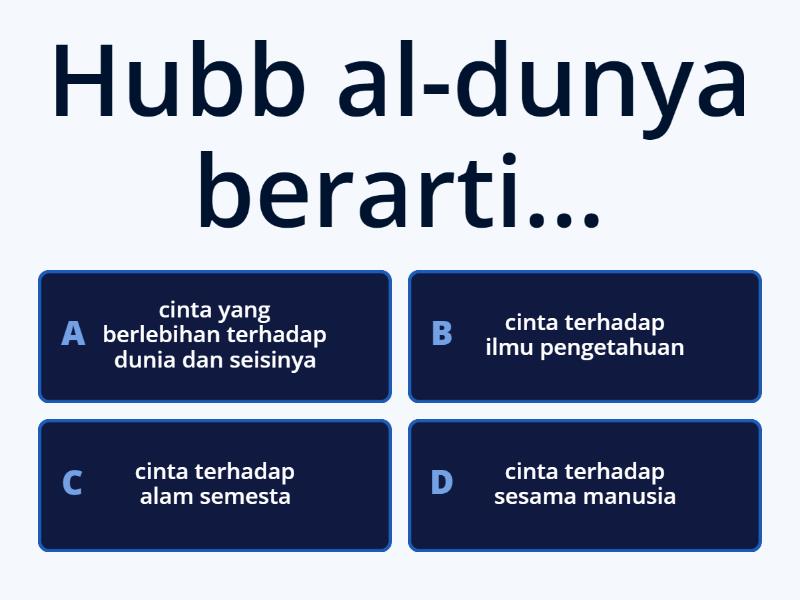 Hubb al-dunya berarti...

A cinta yang berlebihan terhadap dunia dan seisinya

B cinta terhadap ilmu pengetahuan

C cinta terhadap alam semesta

D cinta terhadap sesama manusia